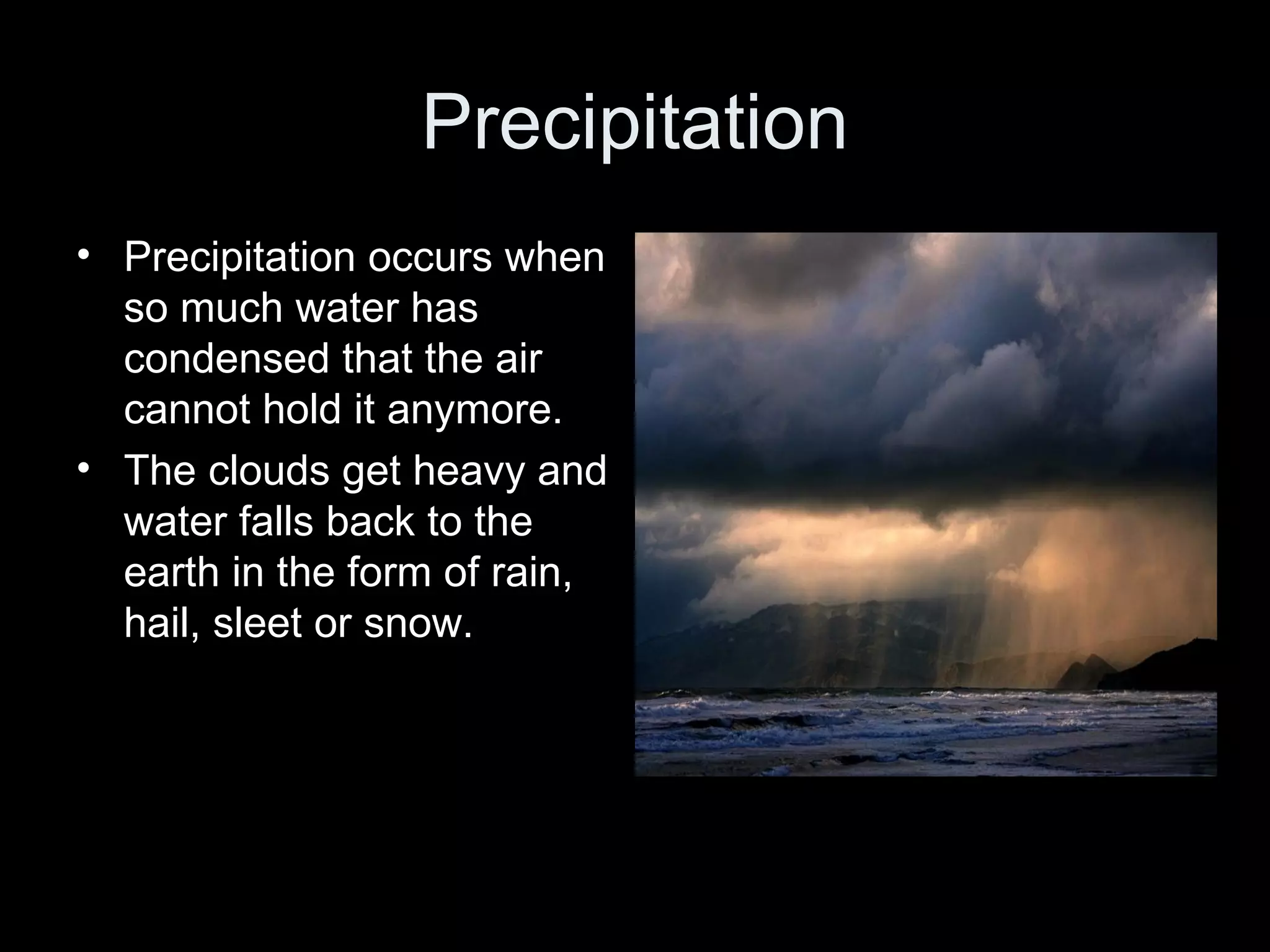 Precipitation

• Precipitation occurs when so much water has condensed that the air cannot hold it anymore.
• The clouds get heavy and water falls back to the earth in the form of rain, hail, sleet or snow.